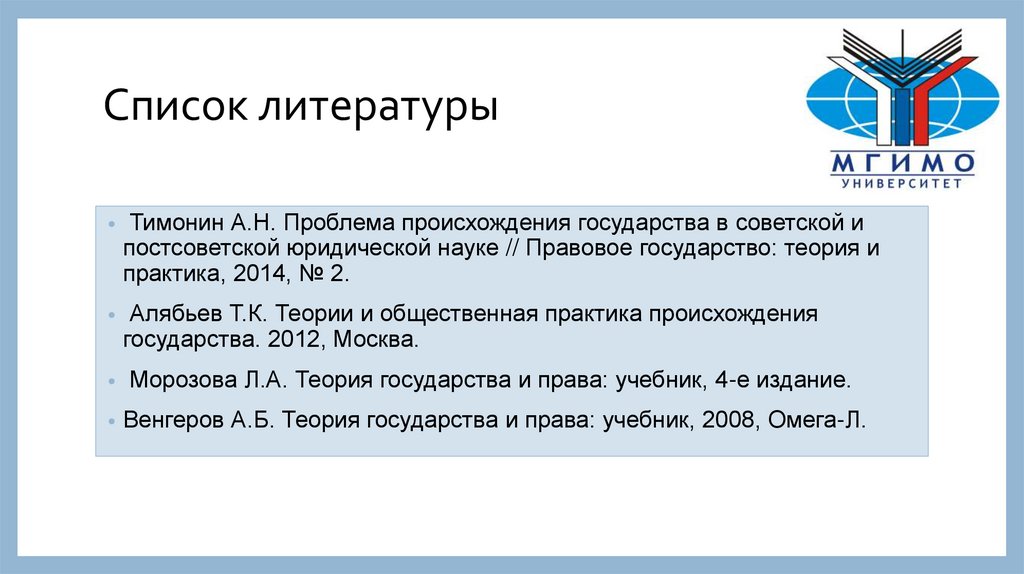 Список литературы

МГИМО
УНИВЕРСИТЕТ

• Тимонин А.Н. Проблема происхождения государства в советской и постсоветской юридической науке // Правовое государство: теория и практика, 2014, № 2.

• Алябьев Т.К. Теории и общественная практика происхождения государства. 2012, Москва.

• Морозова Л.А. Теория государства и права: учебник, 4-е издание.

• Венгеров А.Б. Теория государства и права: учебник, 2008, Омега-Л.